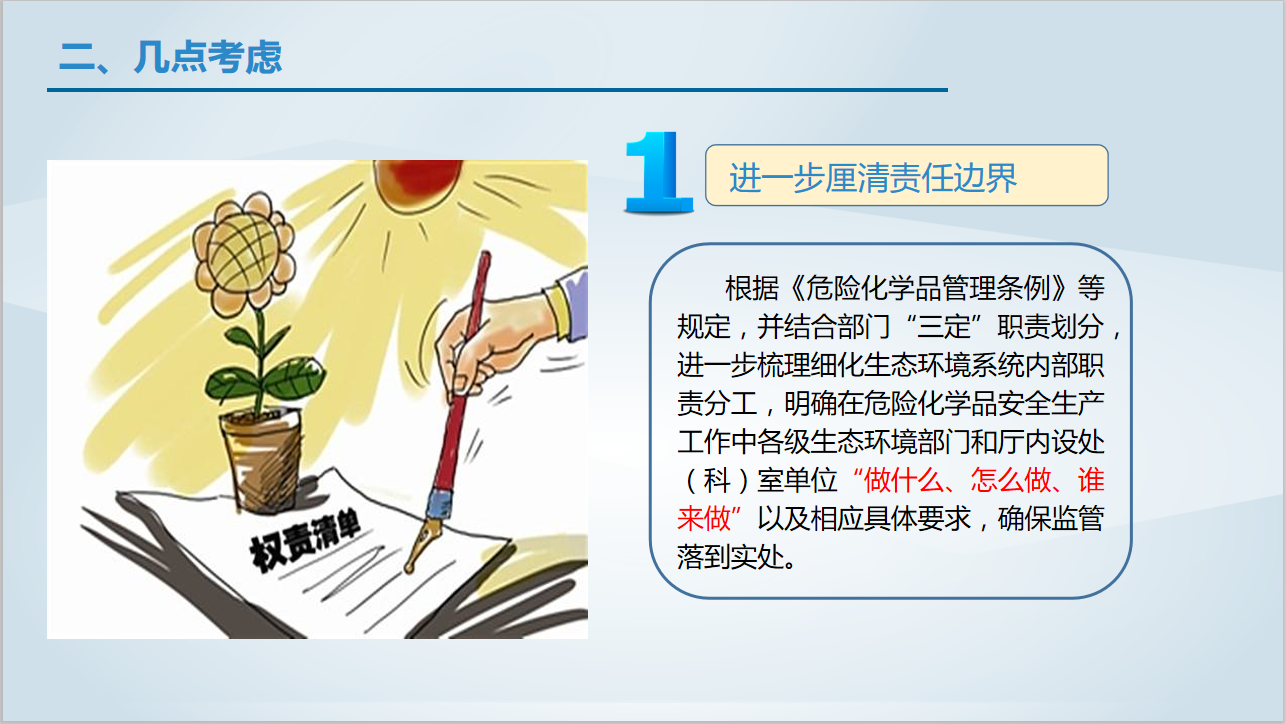 二、几点考虑

权责清单

1

进一步厘清责任边界

根据《危险化学品管理条例》等规定，并结合部门“三定”职责划分，进一步梳理细化生态环境系统内部职责分工，明确在危险化学品安全生产工作中各级生态环境部门和厅内设处（科）室单位“做什么、怎么做、谁来做”以及相应具体要求，确保监管落到实处。